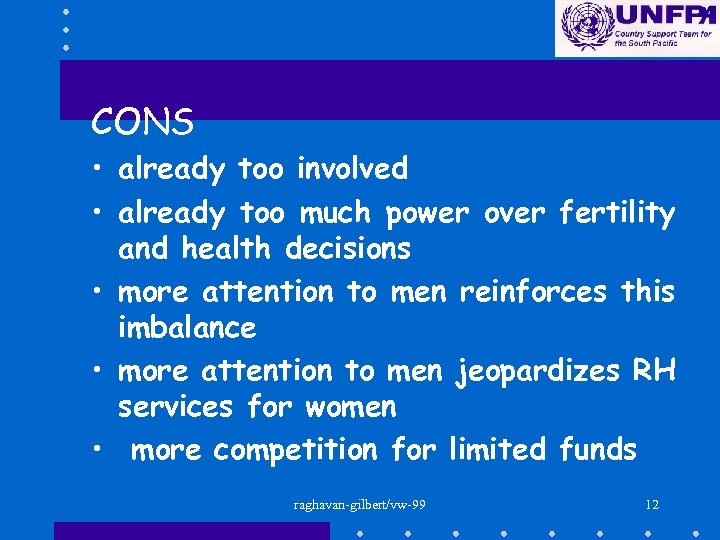 UNFPA
Country Support Team for the South Pacific

CONS

• already too involved
• already too much power over fertility and health decisions
• more attention to men reinforces this imbalance
• more attention to men jeopardizes RH services for women
• more competition for limited funds

raghavan-gilbert/vw-99

12